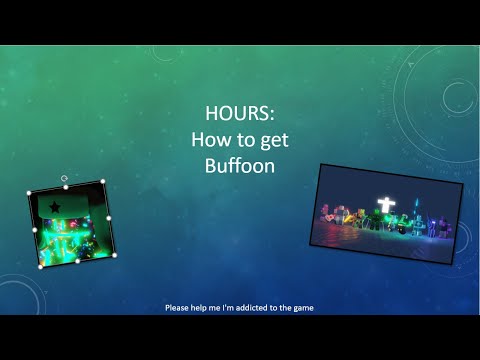 HOURS:
How to get
Buffoon

Please help me I'm addicted to the game